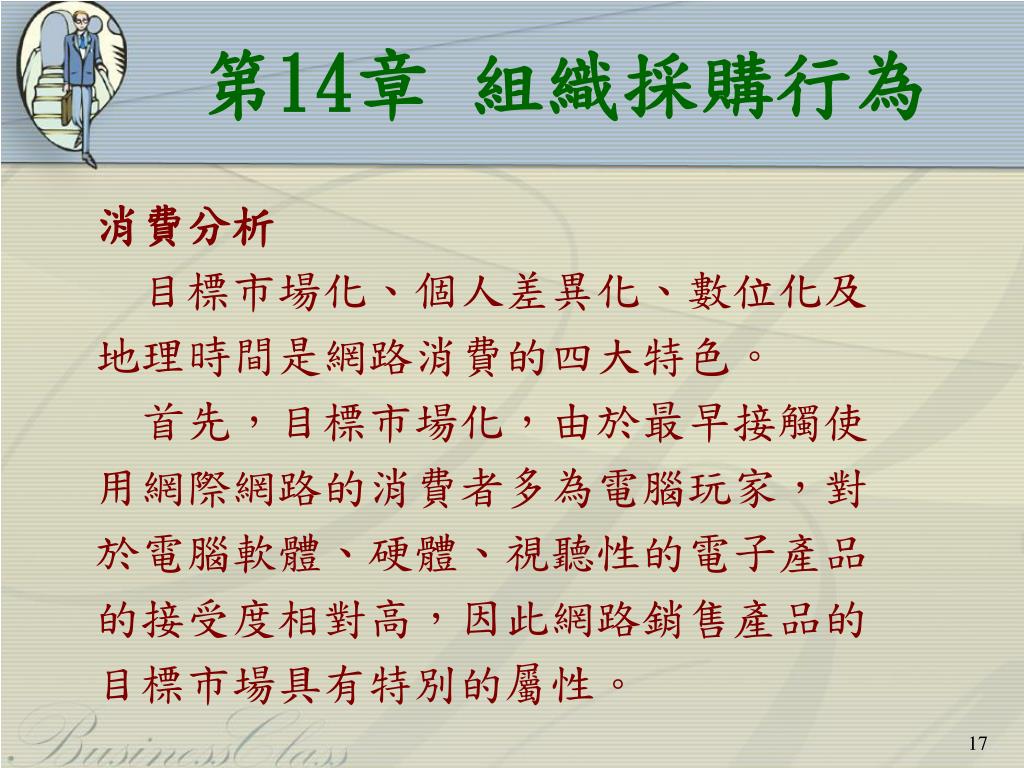 第14章 組織採購行為

消費分析

目標市場化、個人差異化、數位化及地理時間是網路消費的四大特色。

首先，目標市場化，由於最早接觸使用網際網路的消費者多為電腦玩家，對於電腦軟體、硬體、視聽性的電子產品的接受度相對高，因此網路銷售產品的目標市場具有特別的屬性。

BusinessClass

17